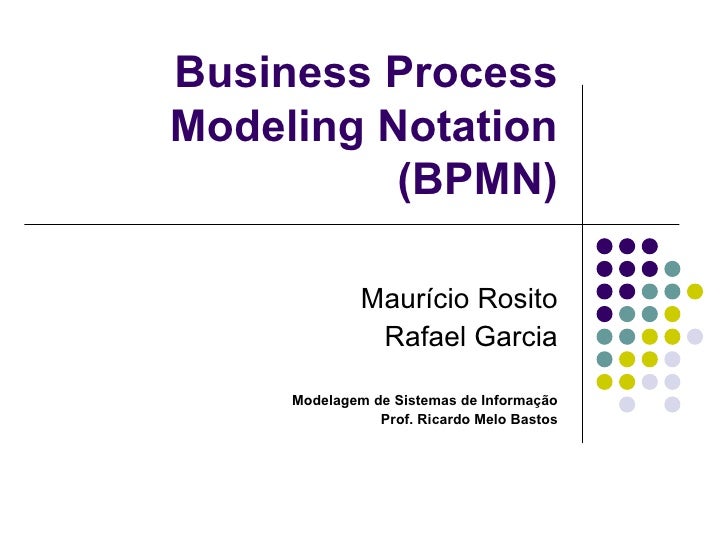 Business Process Modeling Notation (BPMN)

Maurício Rosito
Rafael Garcia

Modelagem de Sistemas de Informação
Prof. Ricardo Melo Bastos